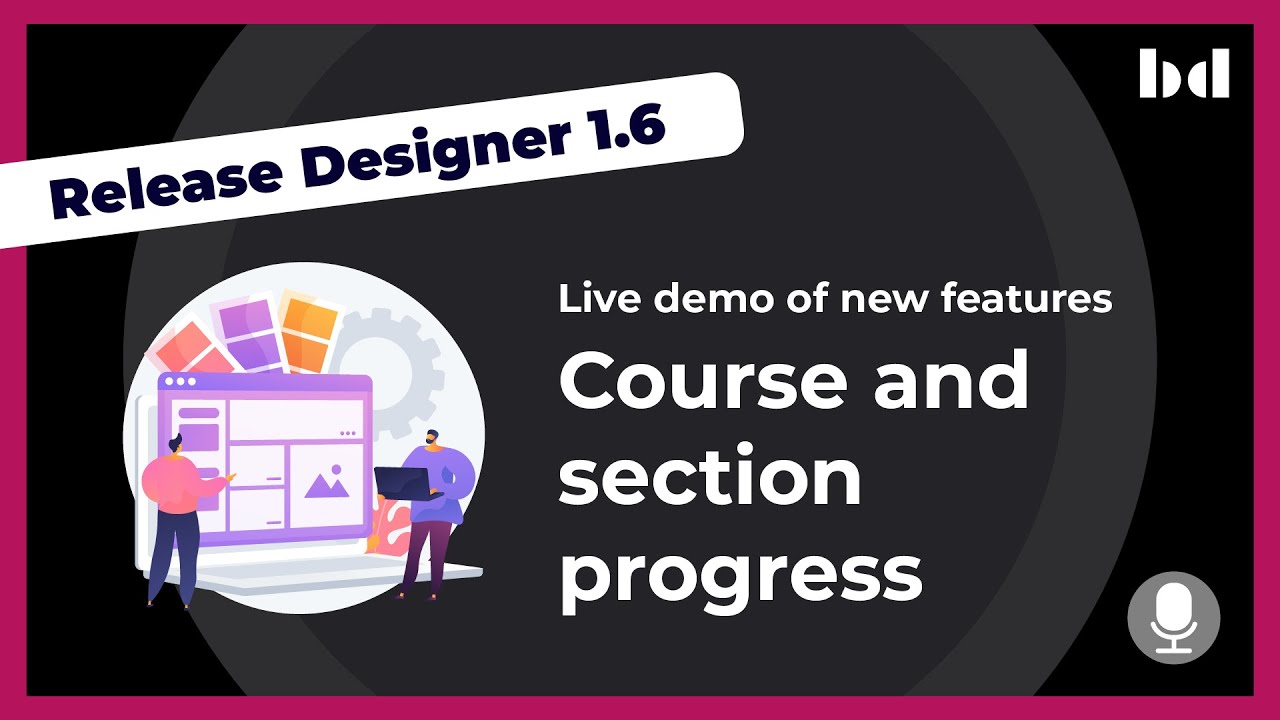 bd

Release Designer 1.6

Live demo of new features

Course and section progress